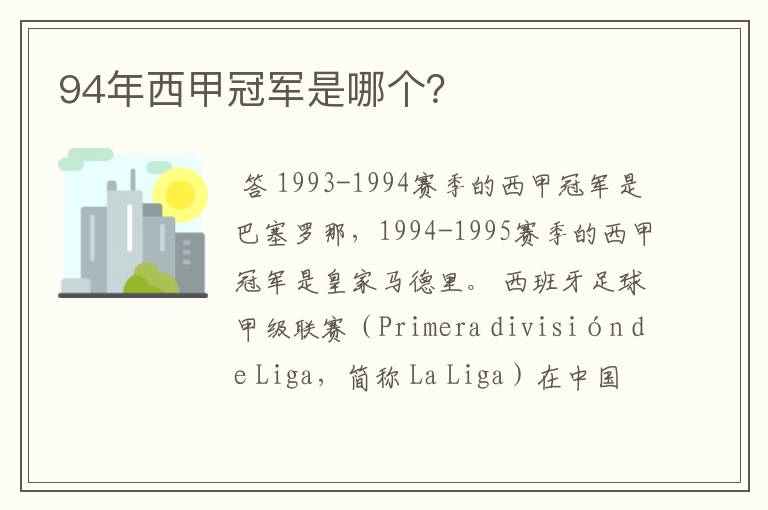 94年西甲冠军是哪个?

答 1993-1994赛季的西甲冠军是巴塞罗那，1994-1995赛季的西甲冠军是皇家马德里。 西班牙足球甲级联赛（Primera división de Liga，简称 La Liga）在中国